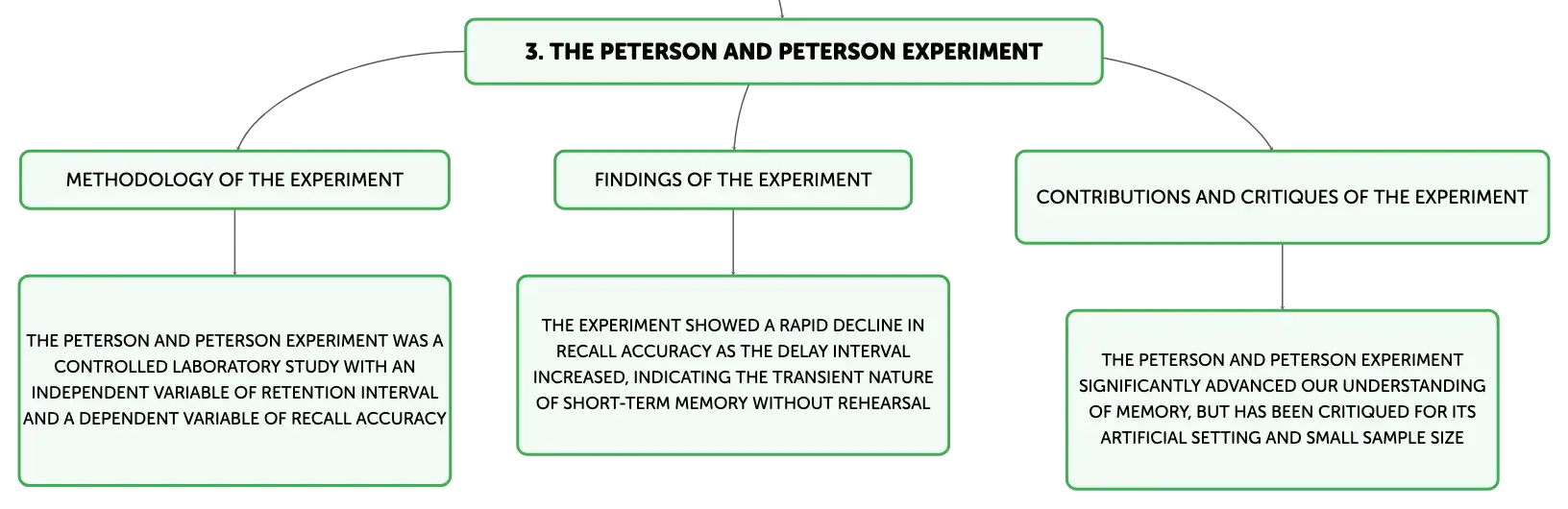 3. THE PETERSON AND PETERSON EXPERIMENT

METHODOLOGY OF THE EXPERIMENT

THE PETERSON AND PETERSON EXPERIMENT WAS A CONTROLLED LABORATORY STUDY WITH AN INDEPENDENT VARIABLE OF RETENTION INTERVAL AND A DEPENDENT VARIABLE OF RECALL ACCURACY

FINDINGS OF THE EXPERIMENT

THE EXPERIMENT SHOWED A RAPID DECLINE IN RECALL ACCURACY AS THE DELAY INTERVAL INCREASED, INDICATING THE TRANSIENT NATURE OF SHORT-TERM MEMORY WITHOUT REHEARSAL

CONTRIBUTIONS AND CRITIQUES OF THE EXPERIMENT

THE PETERSON AND PETERSON EXPERIMENT SIGNIFICANTLY ADVANCED OUR UNDERSTANDING OF MEMORY, BUT HAS BEEN CRITIQUED FOR ITS ARTIFICIAL SETTING AND SMALL SAMPLE SIZE